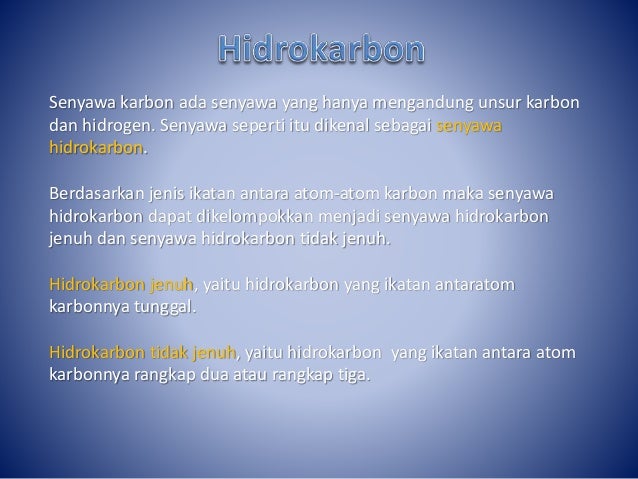 Hidrokarbon

Senyawa karbon ada senyawa yang hanya mengandung unsur karbon dan hidrogen. Senyawa seperti itu dikenal sebagai senyawa hidrokarbon.

Berdasarkan jenis ikatan antara atom-atom karbon maka senyawa hidrokarbon dapat dikelompokkan menjadi senyawa hidrokarbon jenuh dan senyawa hidrokarbon tidak jenuh.

Hidrokarbon jenuh, yaitu hidrokarbon yang ikatan antaratom karbonnya tunggal.

Hidrokarbon tidak jenuh, yaitu hidrokarbon yang ikatan antara atom karbonnya rangkap dua atau rangkap tiga.